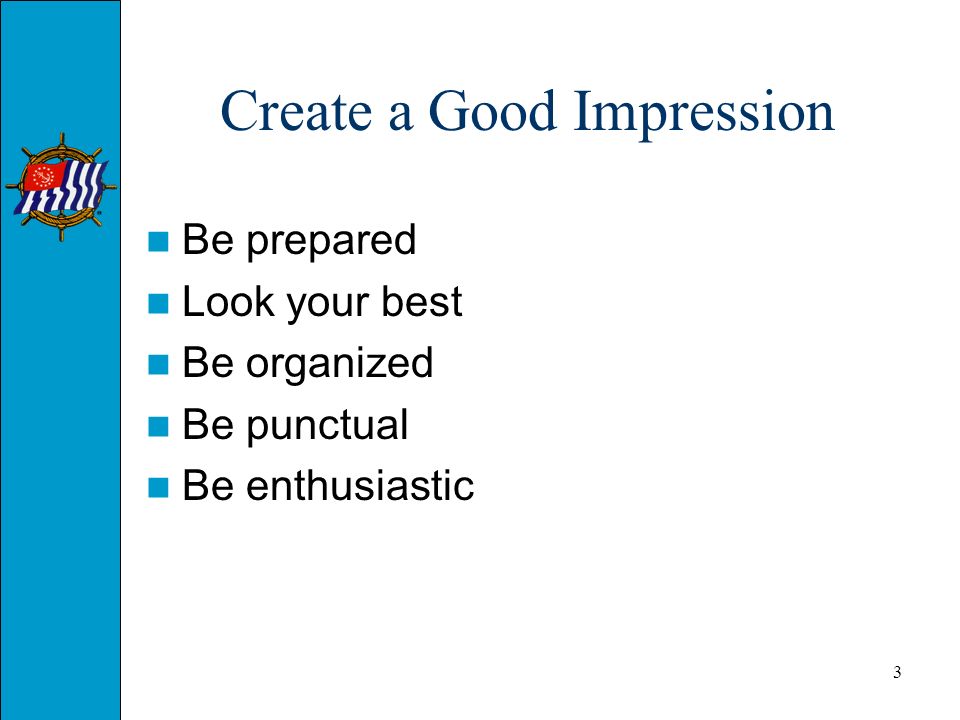 Create a Good Impression

- Be prepared
- Look your best
- Be organized
- Be punctual
- Be enthusiastic

3